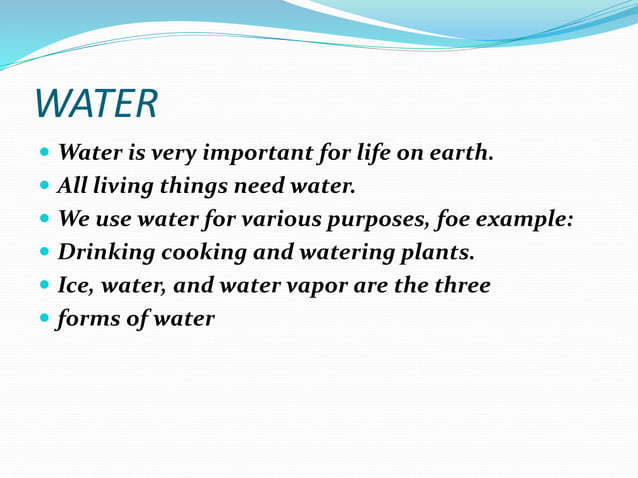 WATER

- Water is very important for life on earth.
- All living things need water.
- We use water for various purposes, foe example:
- Drinking cooking and watering plants.
- Ice, water, and water vapor are the three
- forms of water